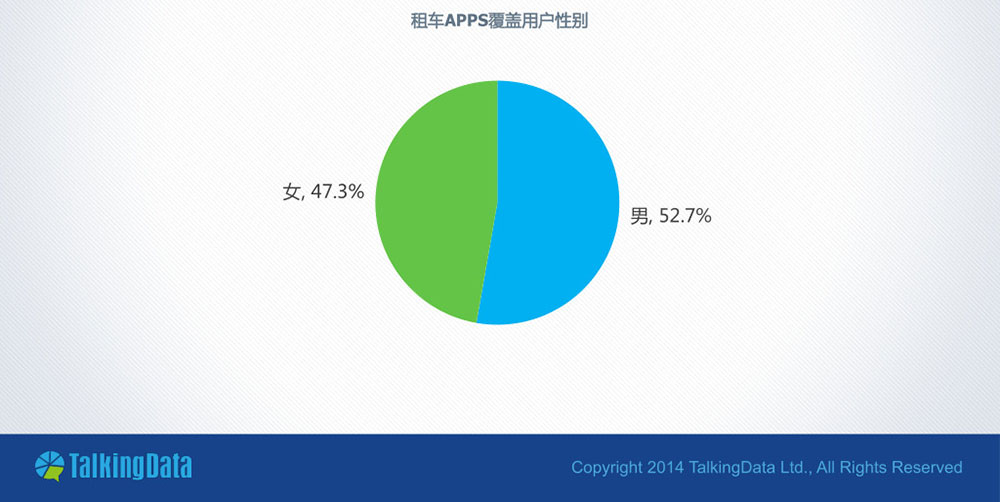 租车APPS覆盖用户性别

女, 47.3%

男, 52.7%

TalkingData

Copyright 2014 TalkingData Ltd., All Rights Reserved